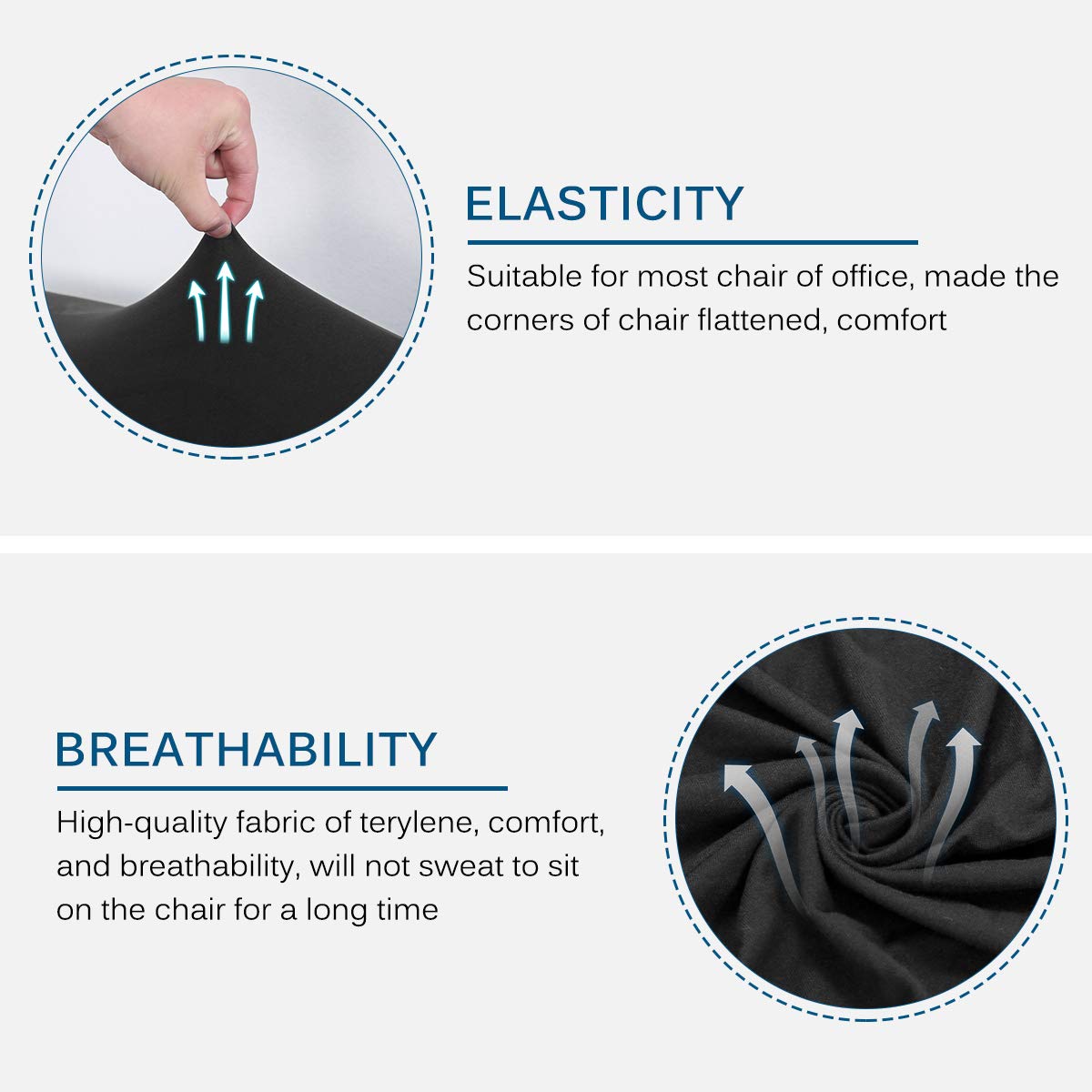 ELASTICITY

Suitable for most chair of office, made the corners of chair flattened, comfort

BREATHABILITY

High-quality fabric of terylene, comfort, and breathability, will not sweat to sit on the chair for a long time